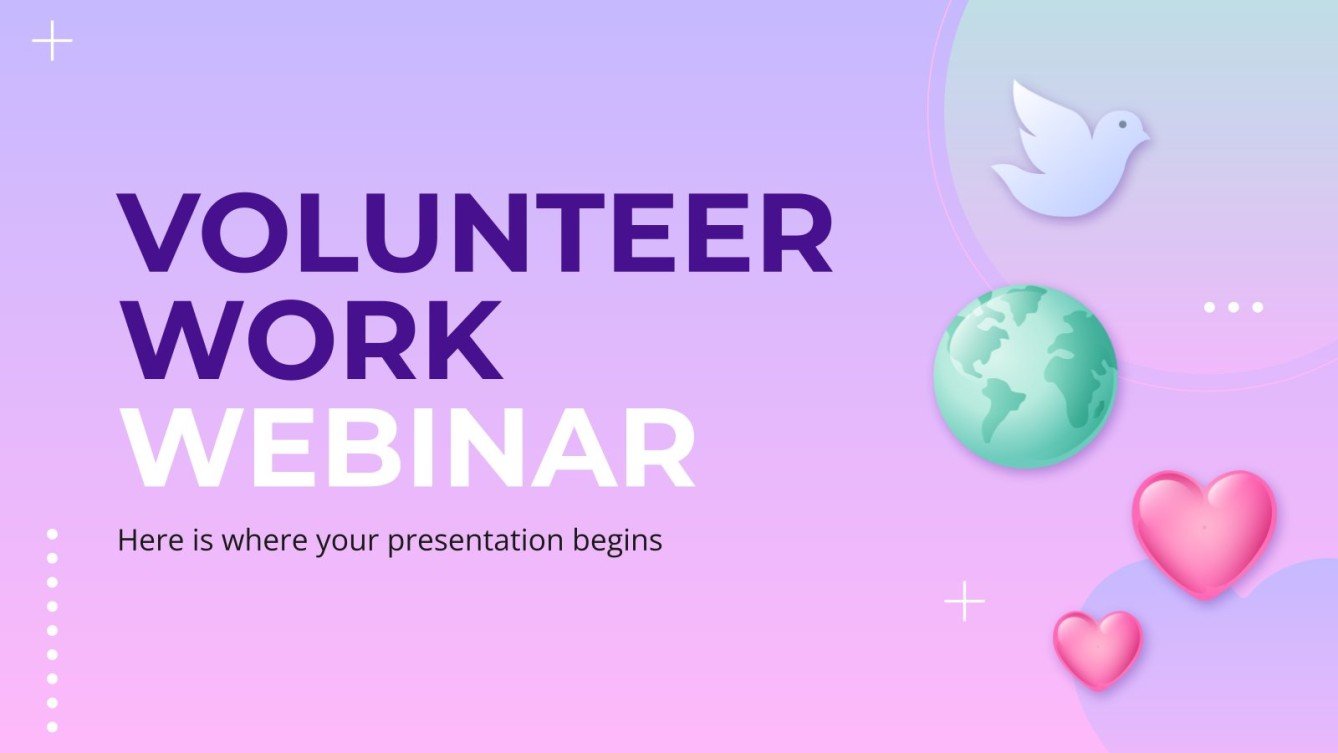 VOLUNTEER WORK WEBINAR

Here is where your presentation begins